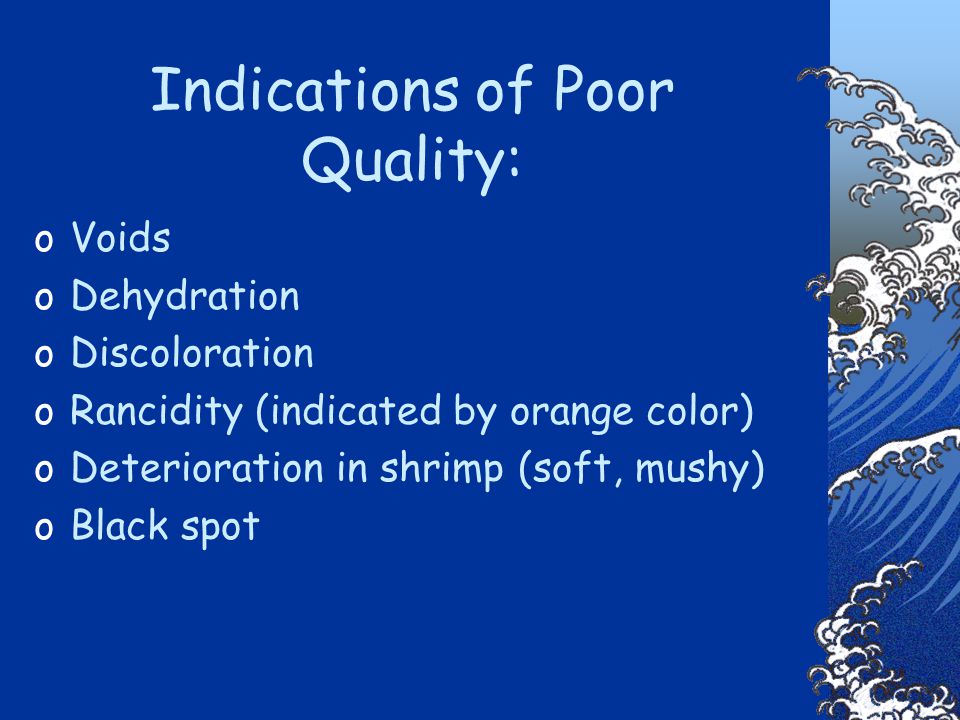 Indications of Poor Quality:

o Voids
o Dehydration
o Discoloration
o Rancidity (indicated by orange color)
o Deterioration in shrimp (soft, mushy)
o Black spot